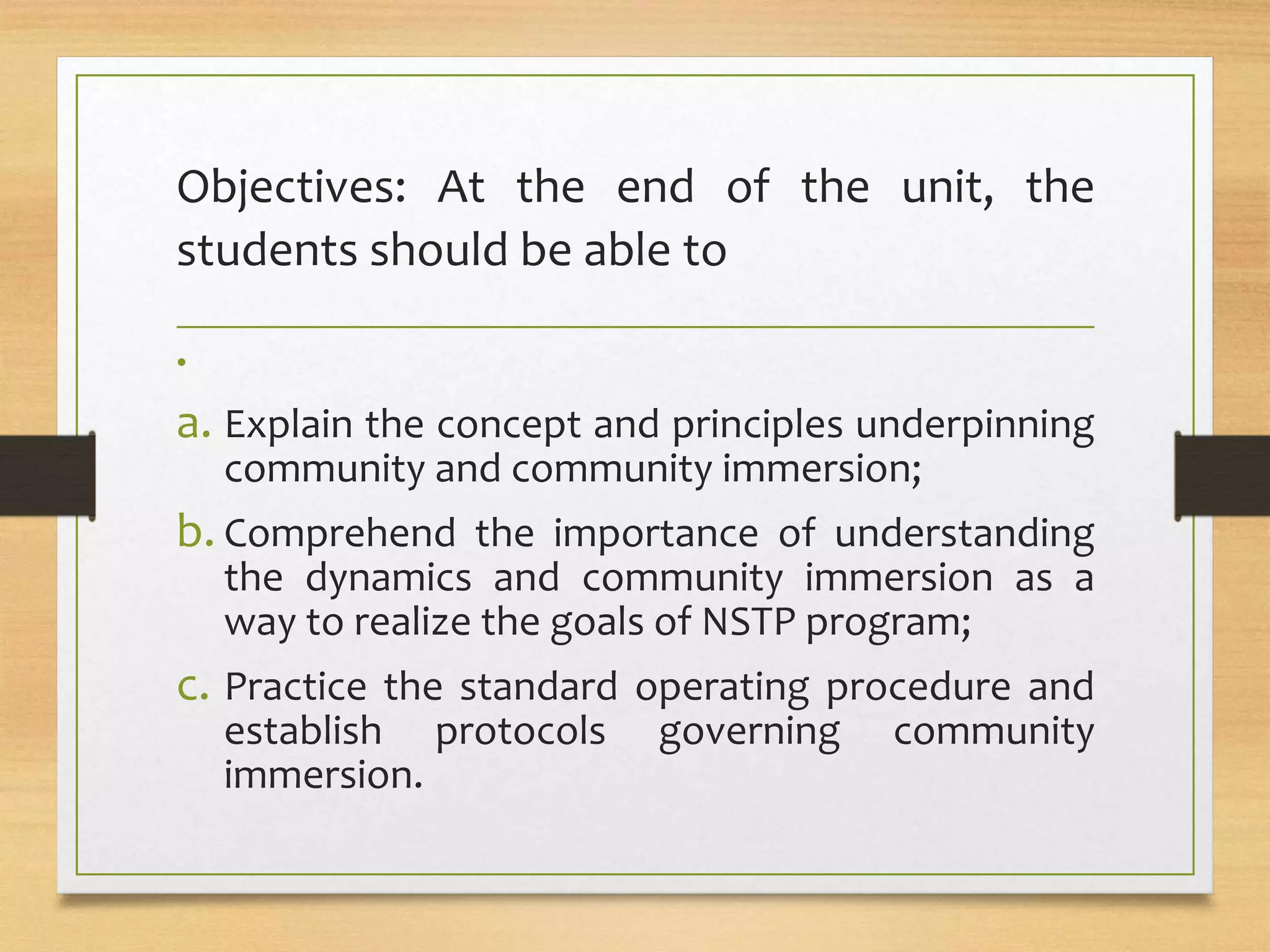 Objectives: At the end of the unit, the students should be able to

•

a. Explain the concept and principles underpinning community and community immersion;

b. Comprehend the importance of understanding the dynamics and community immersion as a way to realize the goals of NSTP program;

c. Practice the standard operating procedure and establish protocols governing community immersion.